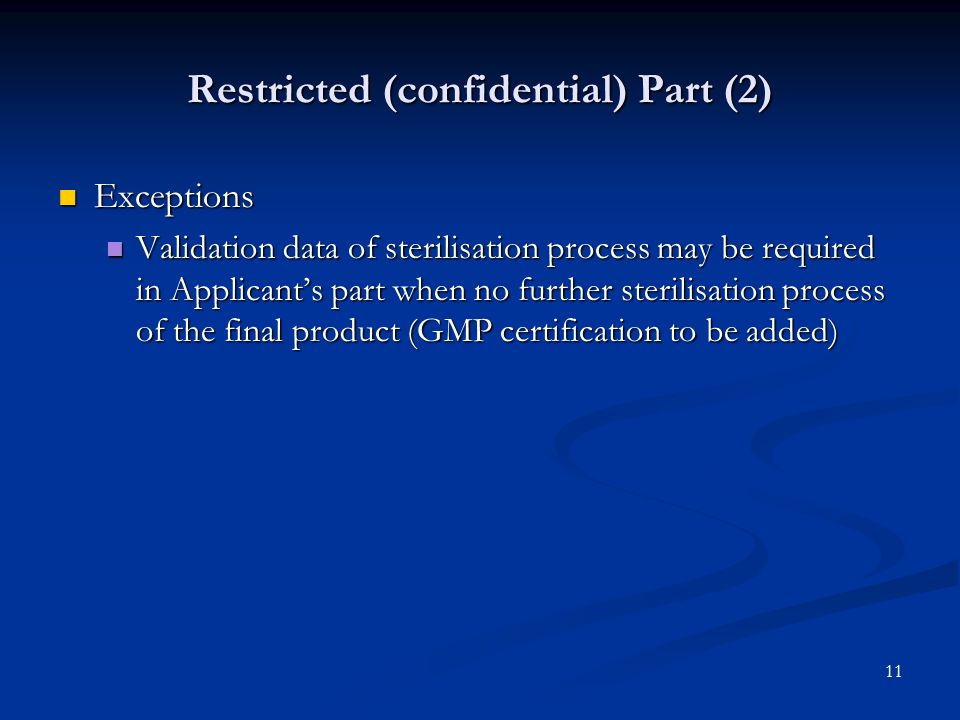 Restricted (confidential) Part (2)

Exceptions

Validation data of sterilisation process may be required in Applicant’s part when no further sterilisation process of the final product (GMP certification to be added)

11